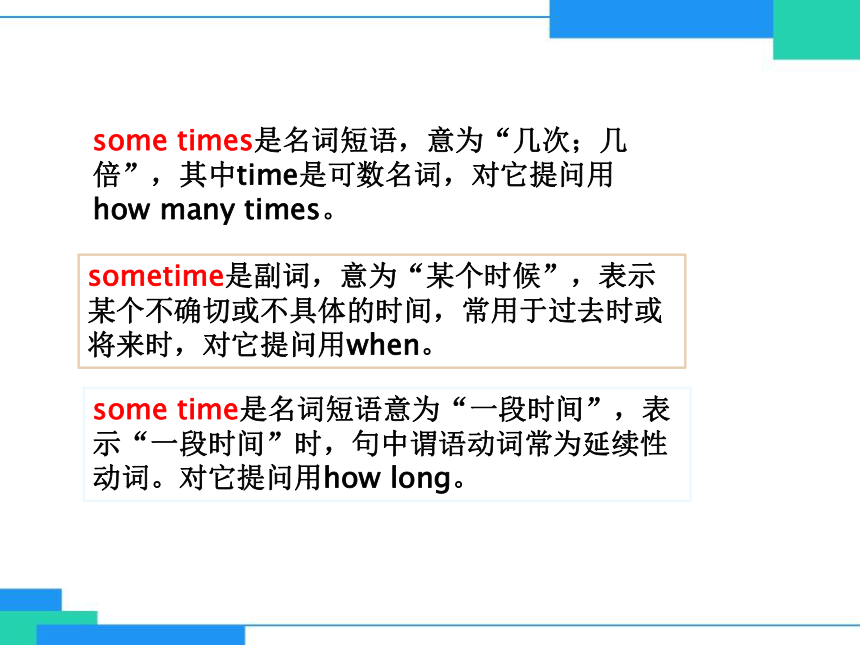 some times是名词短语，意为“几次；几倍”，其中time是可数名词，对它提问用how many times。

sometime是副词，意为“某个时候”，表示某个不确切或不具体的时间，常用于过去时或将来时，对它提问用when。

some time是名词短语意为“一段时间”，表示“一段时间”时，句中谓语动词常为延续性动词。对它提问用how long。